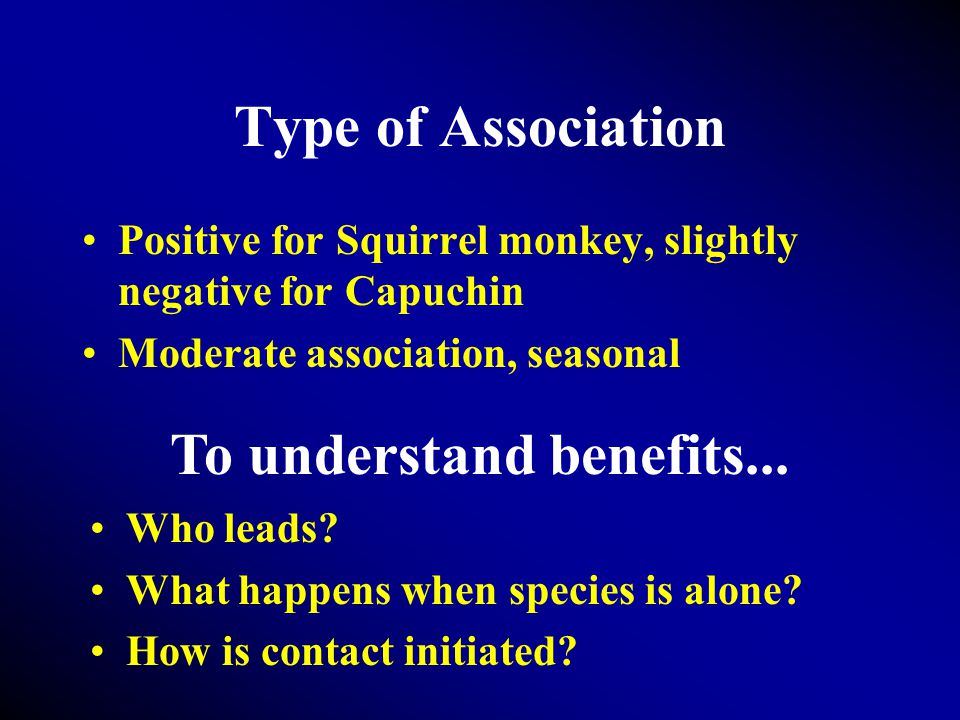 Type of Association

• Positive for Squirrel monkey, slightly negative for Capuchin
• Moderate association, seasonal

To understand benefits...

• Who leads?
• What happens when species is alone?
• How is contact initiated?